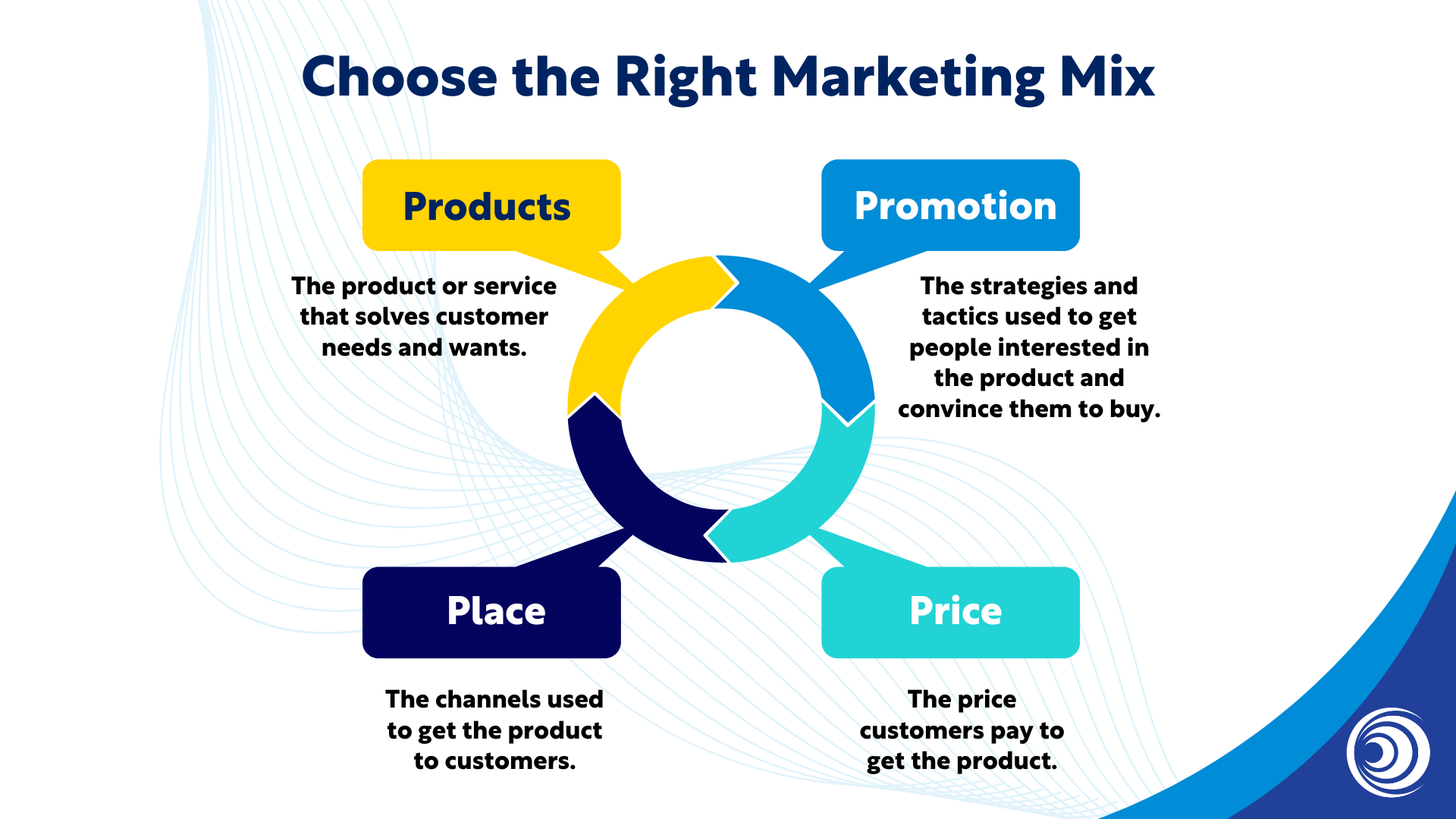 Choose the Right Marketing Mix

Products

The product or service that solves customer needs and wants.

Promotion

The strategies and tactics used to get people interested in the product and convince them to buy.

Place

The channels used to get the product to customers.

Price

The price customers pay to get the product.